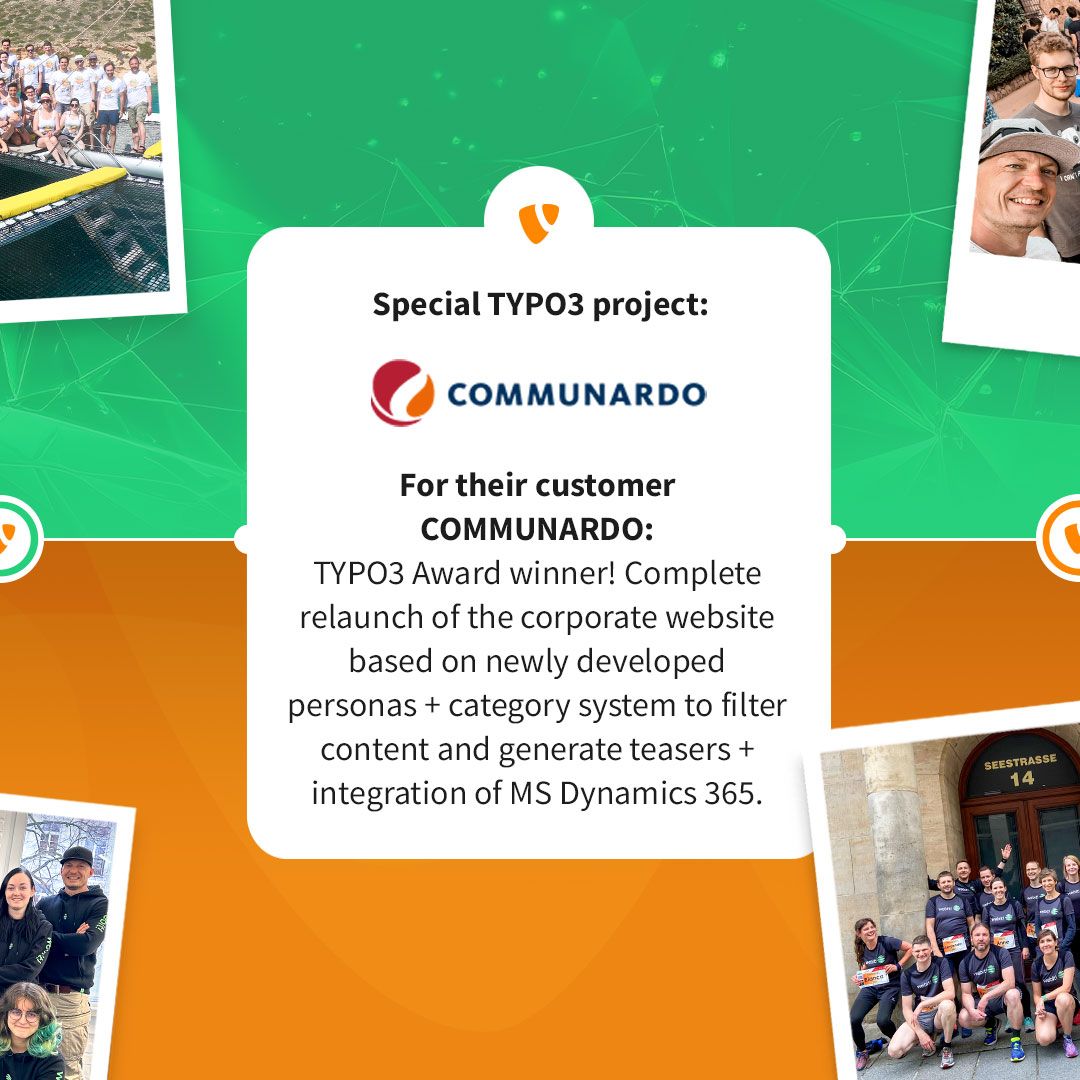 Special TYPO3 project:

COMMUNARDO

For their customer COMMUNARDO:
TYPO3 Award winner! Complete relaunch of the corporate website based on newly developed personas + category system to filter content and generate teasers + integration of MS Dynamics 365.

SEESTRASSE 14